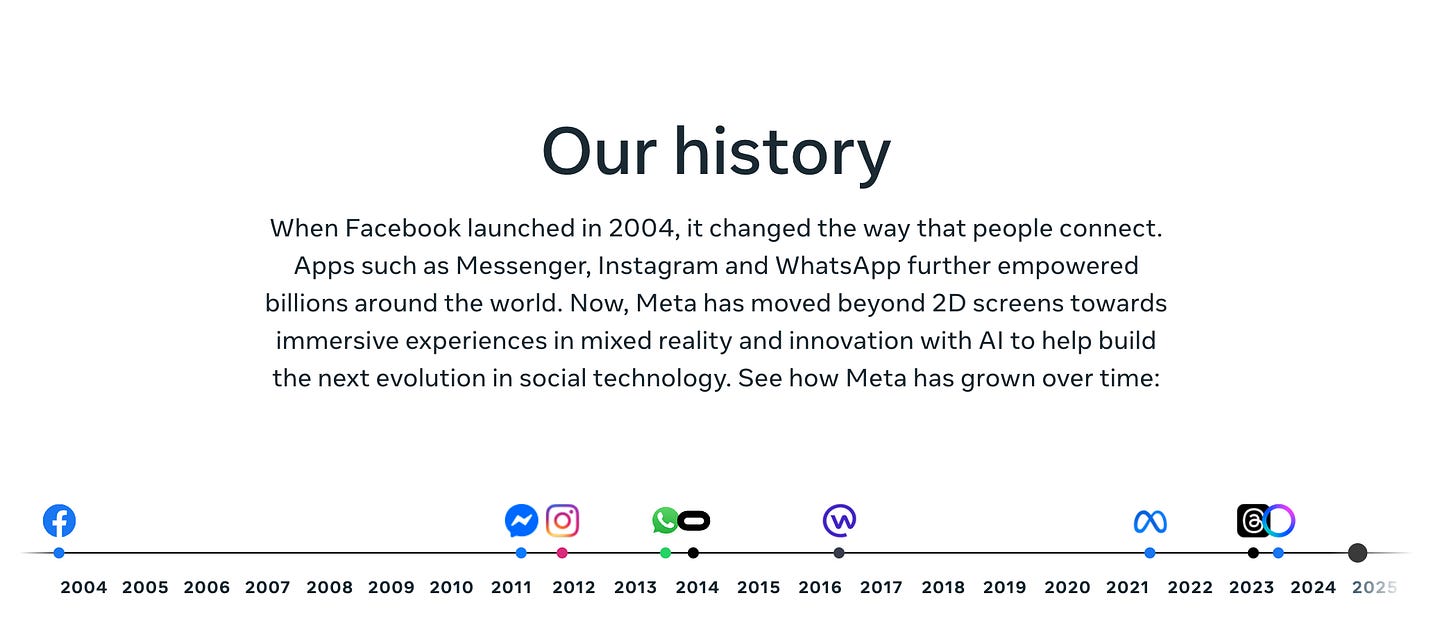 Our history

When Facebook launched in 2004, it changed the way that people connect. Apps such as Messenger, Instagram and WhatsApp further empowered billions around the world. Now, Meta has moved beyond 2D screens towards immersive experiences in mixed reality and innovation with AI to help build the next evolution in social technology. See how Meta has grown over time:

2004 2005 2006 2007 2008 2009 2010 2011 2012 2013 2014 2015 2016 2017 2018 2019 2020 2021 2022 2023 2024 2025